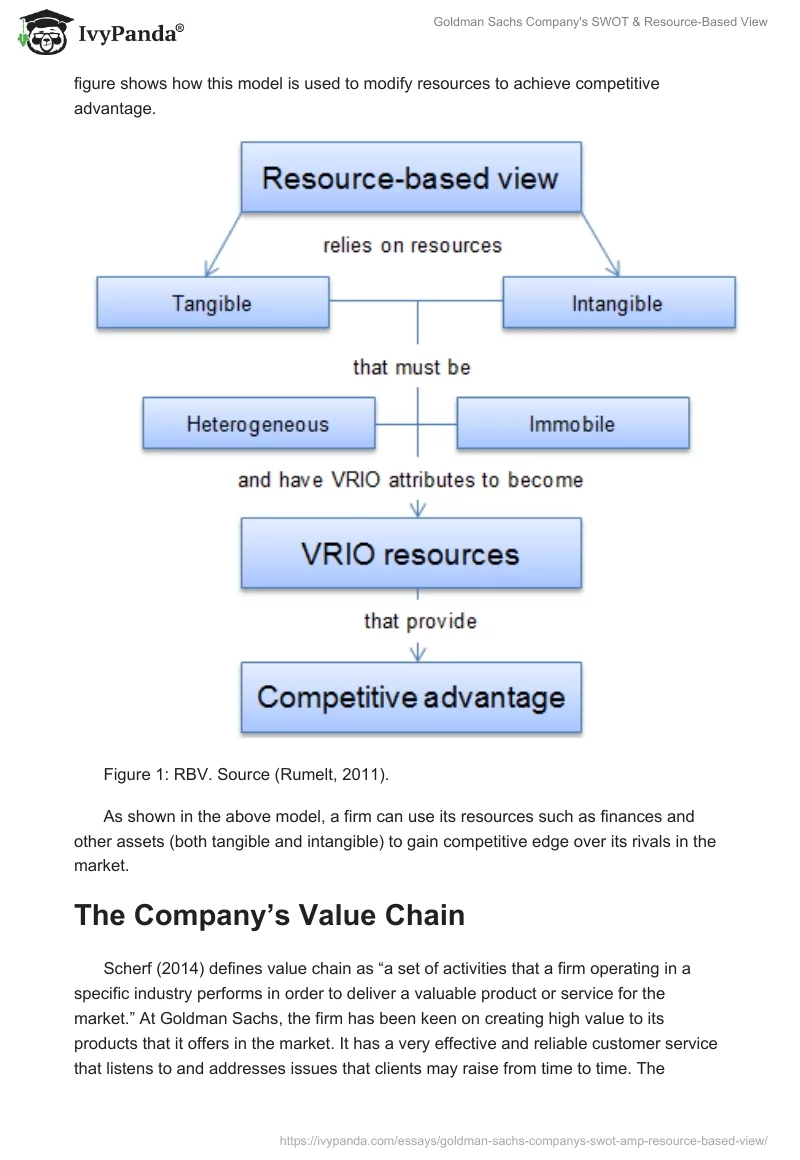 IvyPanda®

Goldman Sachs Company's SWOT & Resource-Based View

figure shows how this model is used to modify resources to achieve competitive advantage.

Resource-based view

relies on resources

Tangible

Intangible

that must be

Heterogeneous

Immobile

and have VRIO attributes to become

VRIO resources

that provide

Competitive advantage

Figure 1: RBV. Source (Rumelt, 2011).

As shown in the above model, a firm can use its resources such as finances and other assets (both tangible and intangible) to gain competitive edge over its rivals in the market.

The Company's Value Chain

Scherf (2014) defines value chain as "a set of activities that a firm operating in a specific industry performs in order to deliver a valuable product or service for the market." At Goldman Sachs, the firm has been keen on creating high value to its products that it offers in the market. It has a very effective and reliable customer service that listens to and addresses issues that clients may raise from time to time. The

https://ivypanda.com/essays/goldman-sachs-companys-swot-amp-resource-based-view/